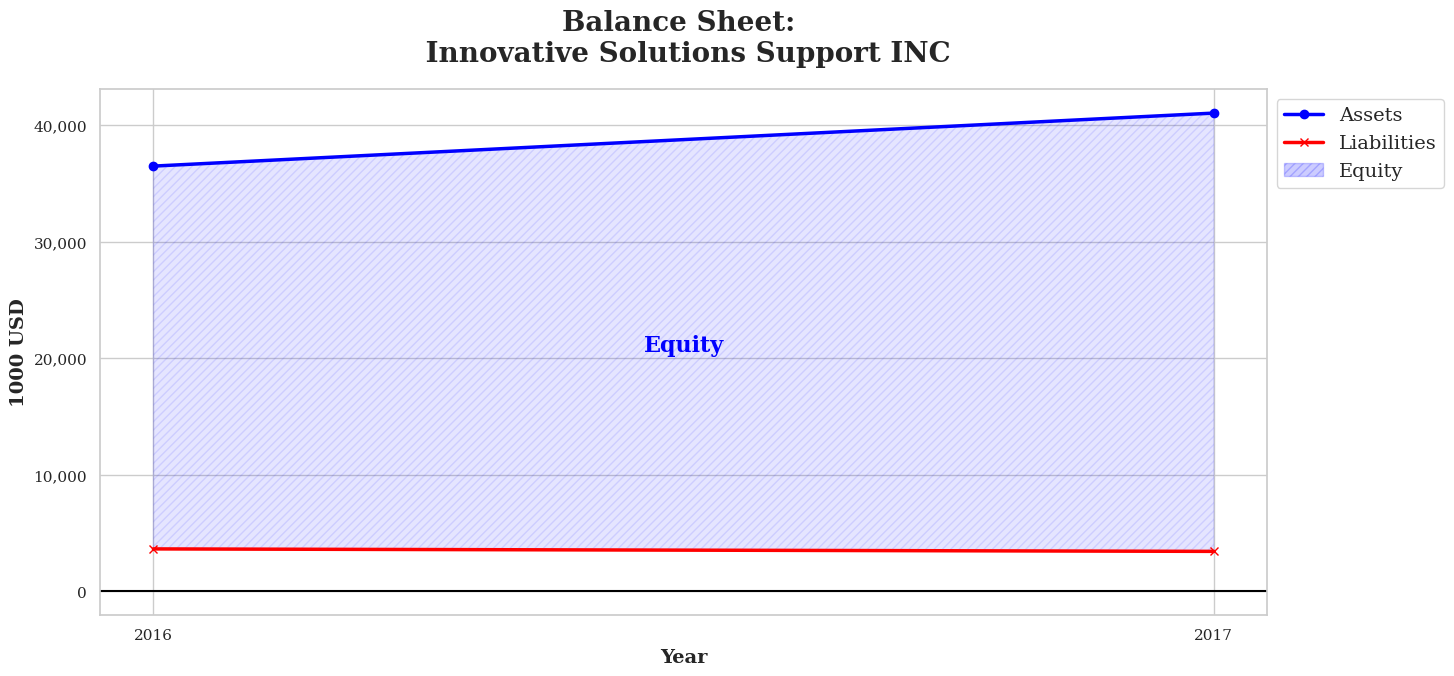 Balance Sheet:
Innovative Solutions Support INC

Assets
Liabilities
Equity

1000 USD

40,000
30,000
20,000
10,000
0

Equity

2016
2017

Year